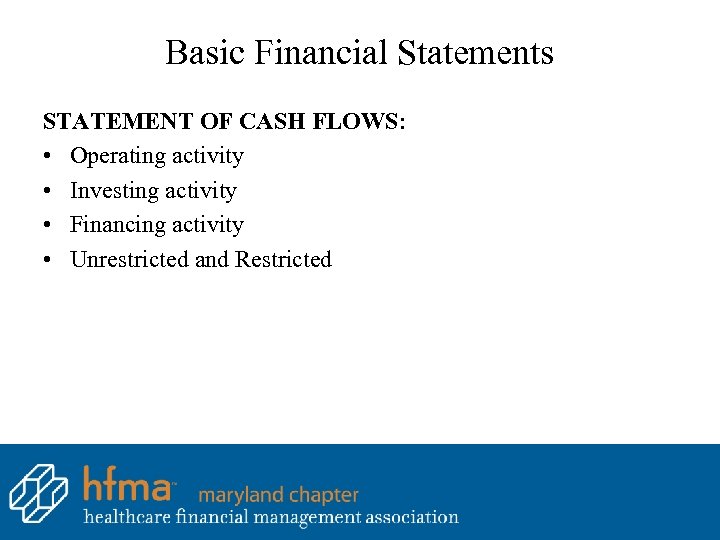 Basic Financial Statements

STATEMENT OF CASH FLOWS:

• Operating activity
• Investing activity
• Financing activity
• Unrestricted and Restricted

hfma™ maryland chapter
healthcare financial management association